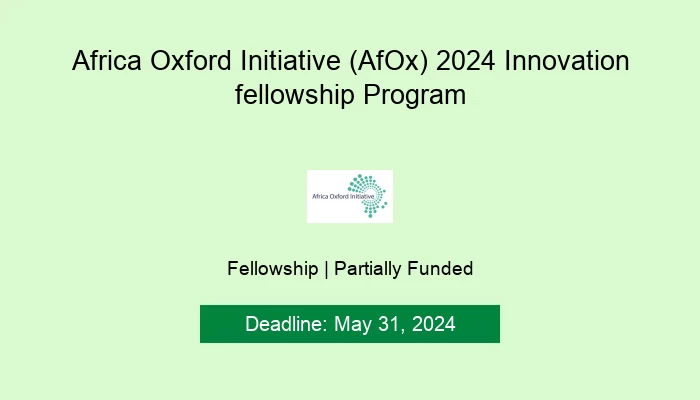 Africa Oxford Initiative (AfOx) 2024 Innovation fellowship Program

Africa Oxford Initiative

Fellowship | Partially Funded

Deadline: May 31, 2024